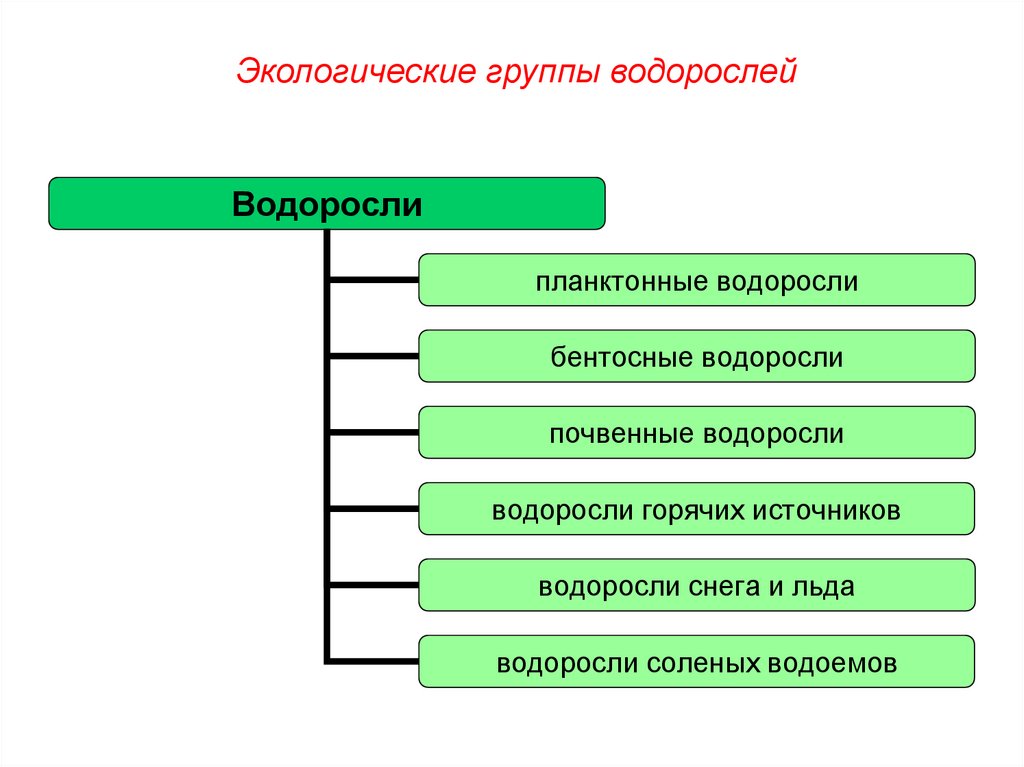 Экологические группы водорослей

Водоросли

планктонные водоросли

бентосные водоросли

почвенные водоросли

водоросли горячих источников

водоросли снега и льда

водоросли соленых водоемов